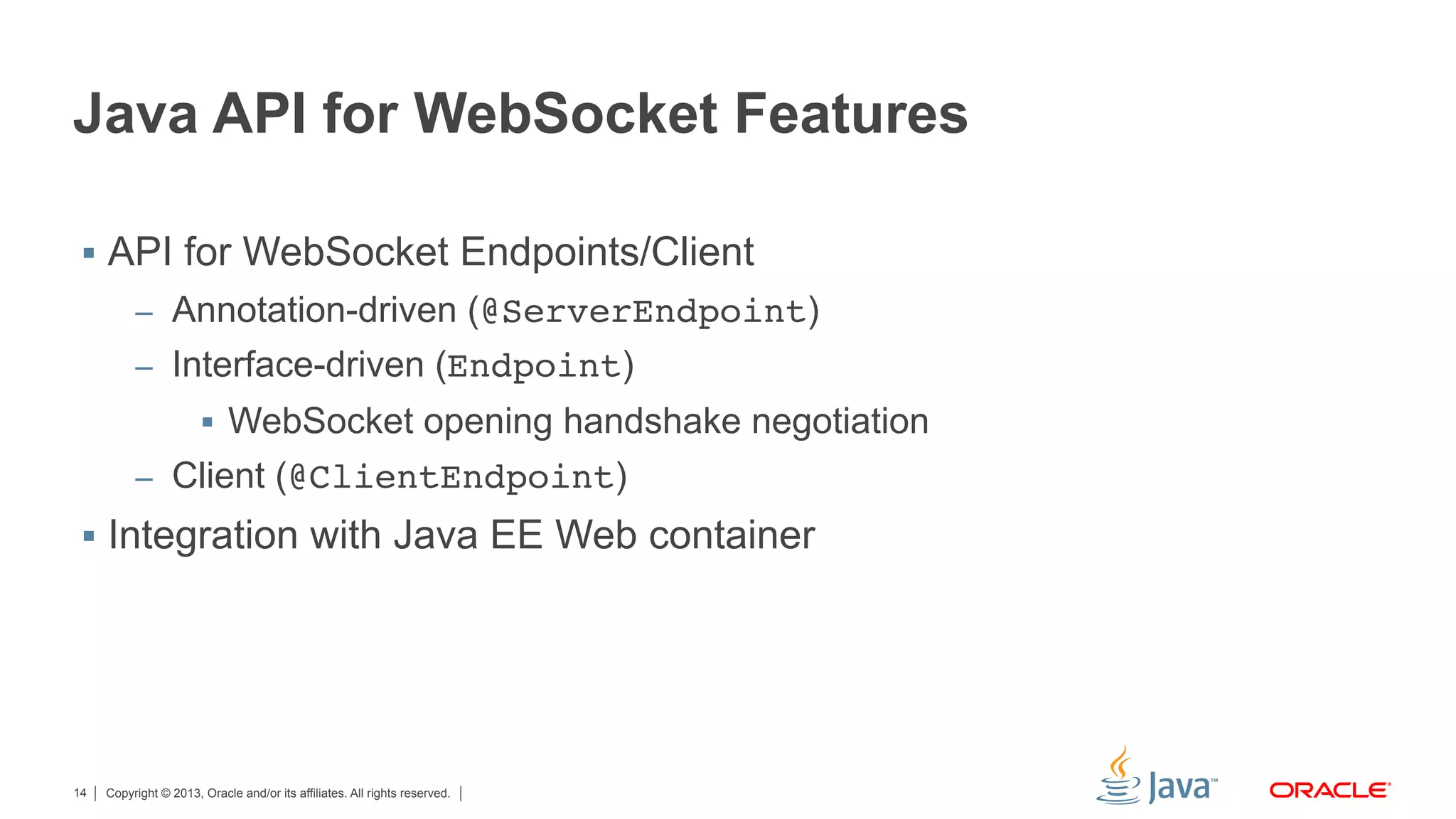 Java API for WebSocket Features

▪ API for WebSocket Endpoints/Client
– Annotation-driven (@ServerEndpoint)
– Interface-driven (Endpoint)
▪ WebSocket opening handshake negotiation
– Client (@ClientEndpoint)
▪ Integration with Java EE Web container

14 | Copyright © 2013, Oracle and/or its affiliates. All rights reserved. |

Java™ ORACLE®